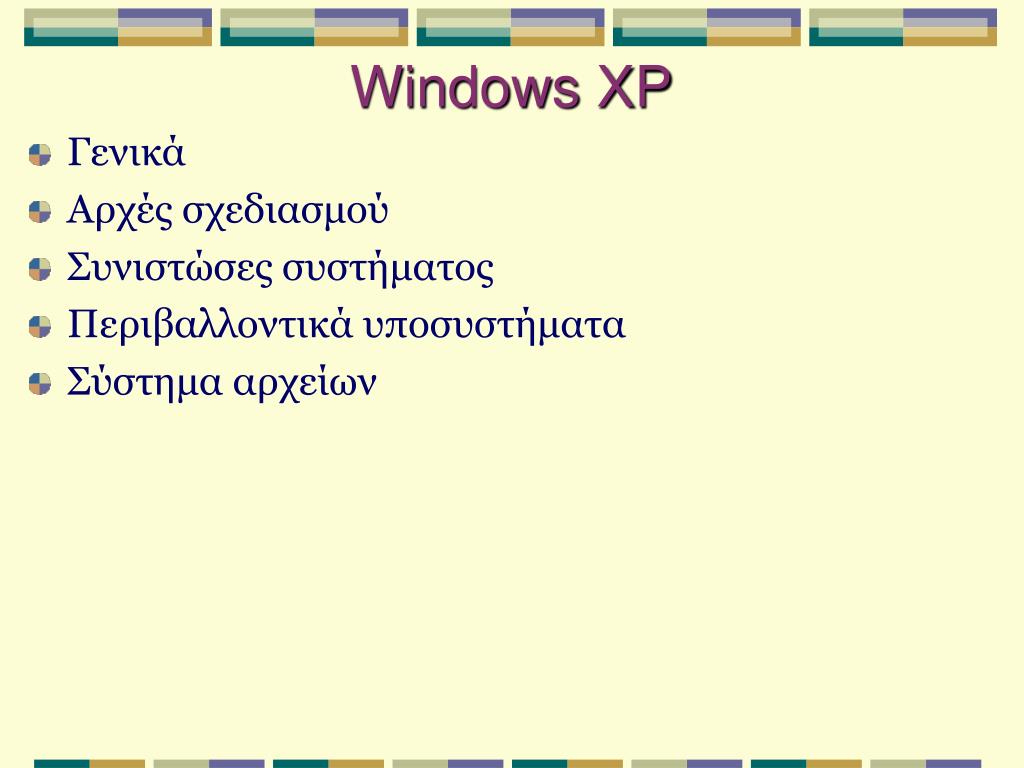 Windows XP

Γενικά

Αρχές σχεδιασμού

Συνιστώσες συστήματος

Περιβαλλοντικά υποσυστήματα

Σύστημα αρχείων